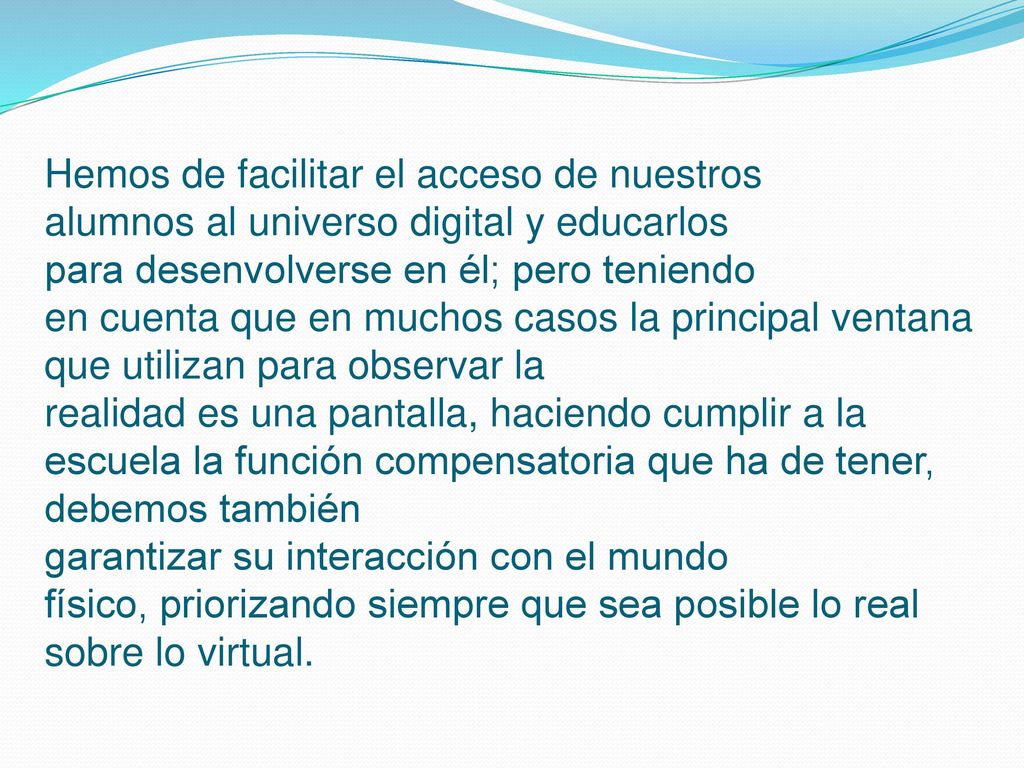 Hemos de facilitar el acceso de nuestros alumnos al universo digital y educarlos para desenvolverse en él; pero teniendo en cuenta que en muchos casos la principal ventana que utilizan para observar la realidad es una pantalla, haciendo cumplir a la escuela la función compensatoria que ha de tener, debemos también garantizar su interacción con el mundo físico, priorizando siempre que sea posible lo real sobre lo virtual.